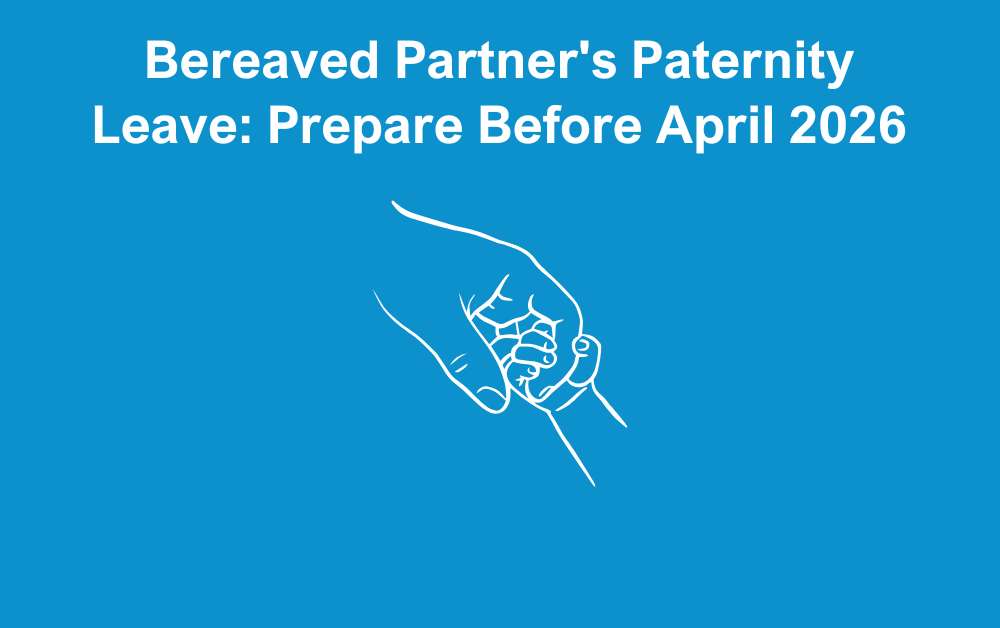 Bereaved Partner's Paternity Leave: Prepare Before April 2026